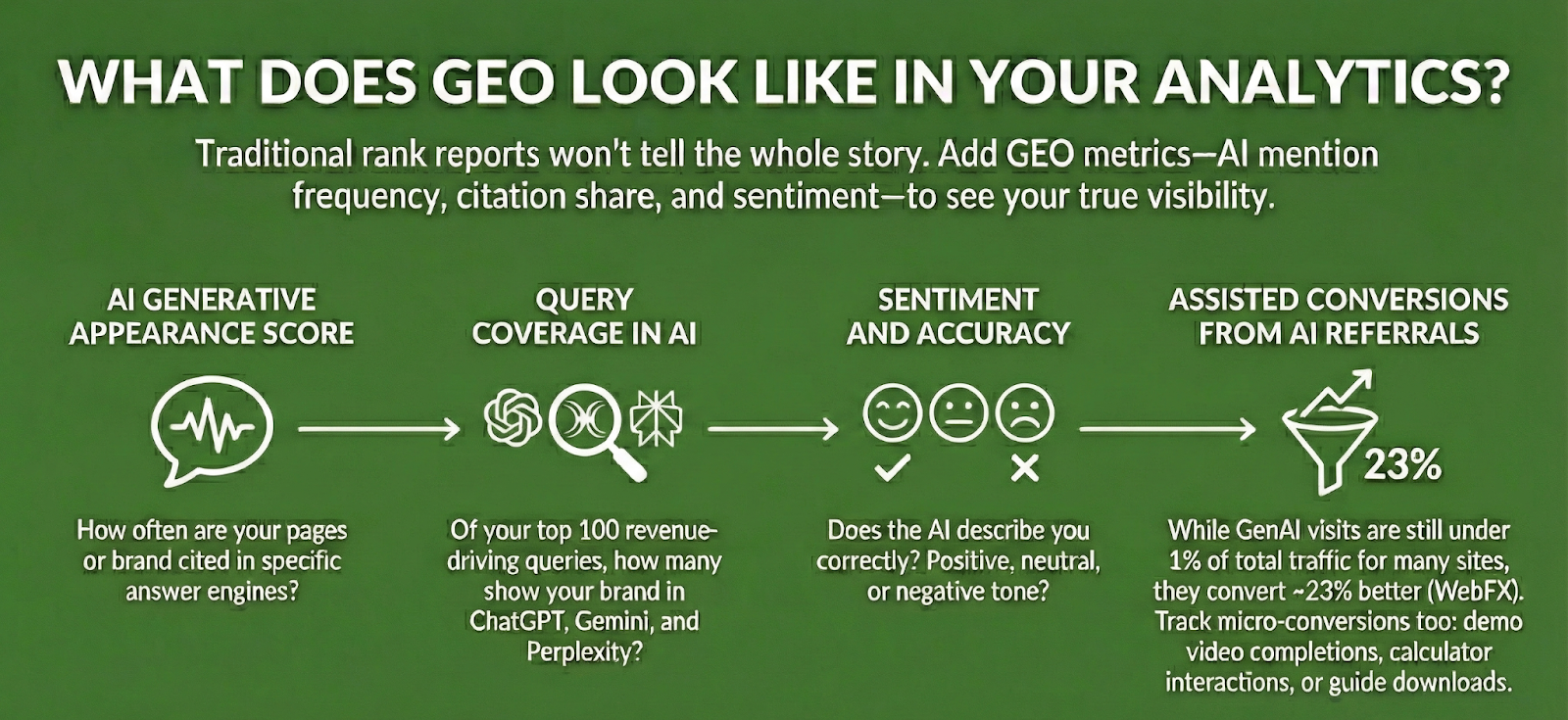 WHAT DOES GEO LOOK LIKE IN YOUR ANALYTICS?

Traditional rank reports won't tell the whole story. Add GEO metrics—AI mention frequency, citation share, and sentiment—to see your true visibility.

AI GENERATIVE APPEARANCE SCORE

How often are your pages or brand cited in specific answer engines?

QUERY COVERAGE IN AI

Of your top 100 revenue-driving queries, how many show your brand in ChatGPT, Gemini, and Perplexity?

SENTIMENT AND ACCURACY

Does the AI describe you correctly? Positive, neutral, or negative tone?

ASSISTED CONVERSIONS FROM AI REFERRALS

23%

While GenAI visits are still under 1% of total traffic for many sites, they convert ~23% better (WebFX). Track micro-conversions too: demo video completions, calculator interactions, or guide downloads.